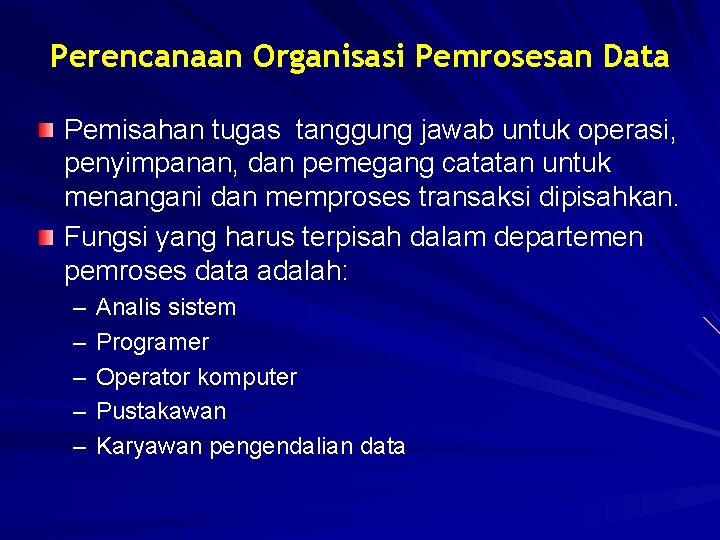 Perencanaan Organisasi Pemrosesan Data

Pemisahan tugas tanggung jawab untuk operasi, penyimpanan, dan pemegang catatan untuk menangani dan memproses transaksi dipisahkan.

Fungsi yang harus terpisah dalam departemen pemroses data adalah:

– Analis sistem
– Programer
– Operator komputer
– Pustakawan
– Karyawan pengendalian data